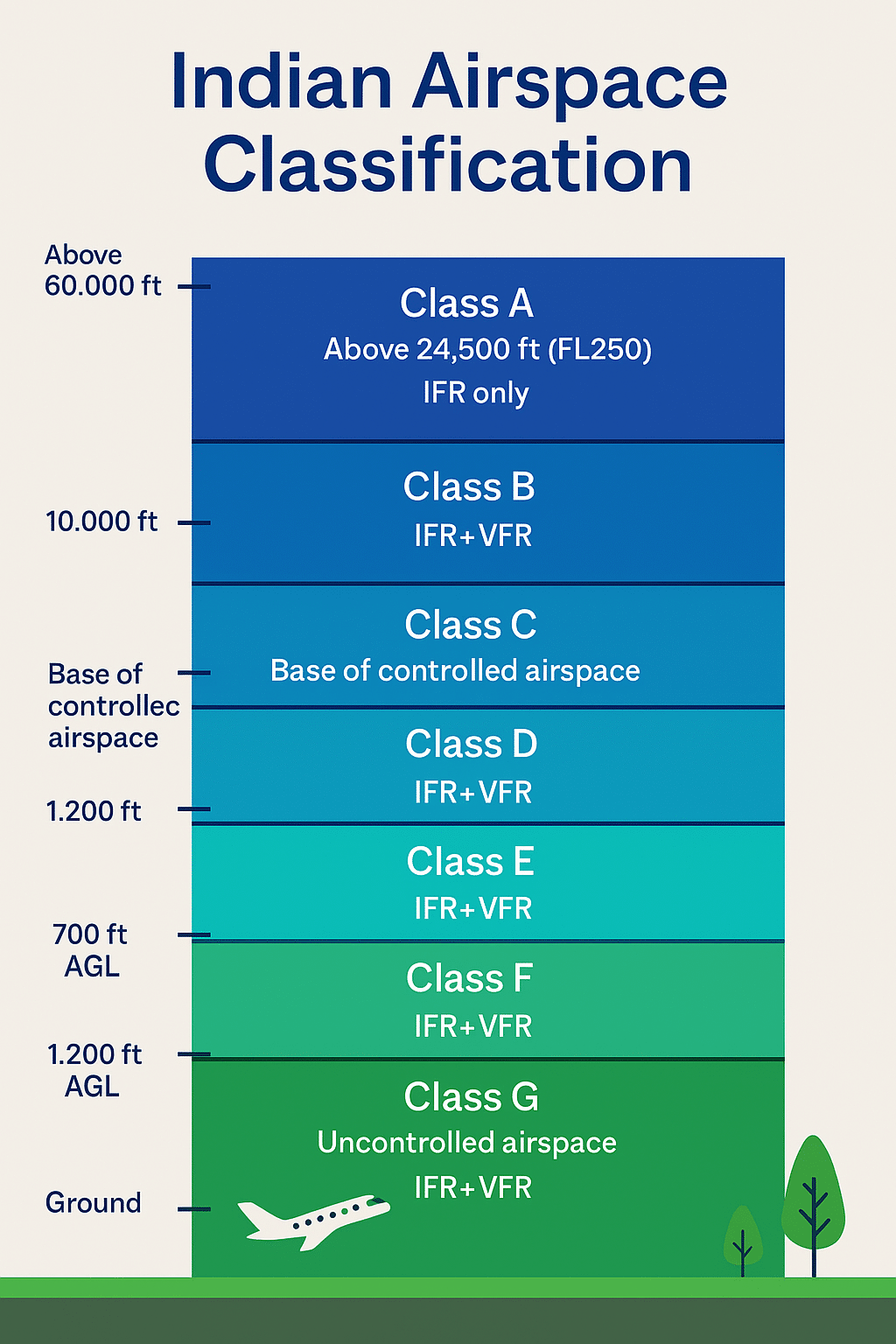 Indian Airspace Classification

Above 60.000 ft

10.000 ft

Base of controllec airspace

1.200 ft

700 ft AGL

1.200 ft AGL

Ground

Class A
Above 24,500 ft (FL250)
IFR only

Class B
IFR+VFR

Class C
Base of controlled airspace

Class D
IFR+VFR

Class E
IFR+VFR

Class F
IFR+VFR

Class G
Uncontrolled airspace
IFR+VFR